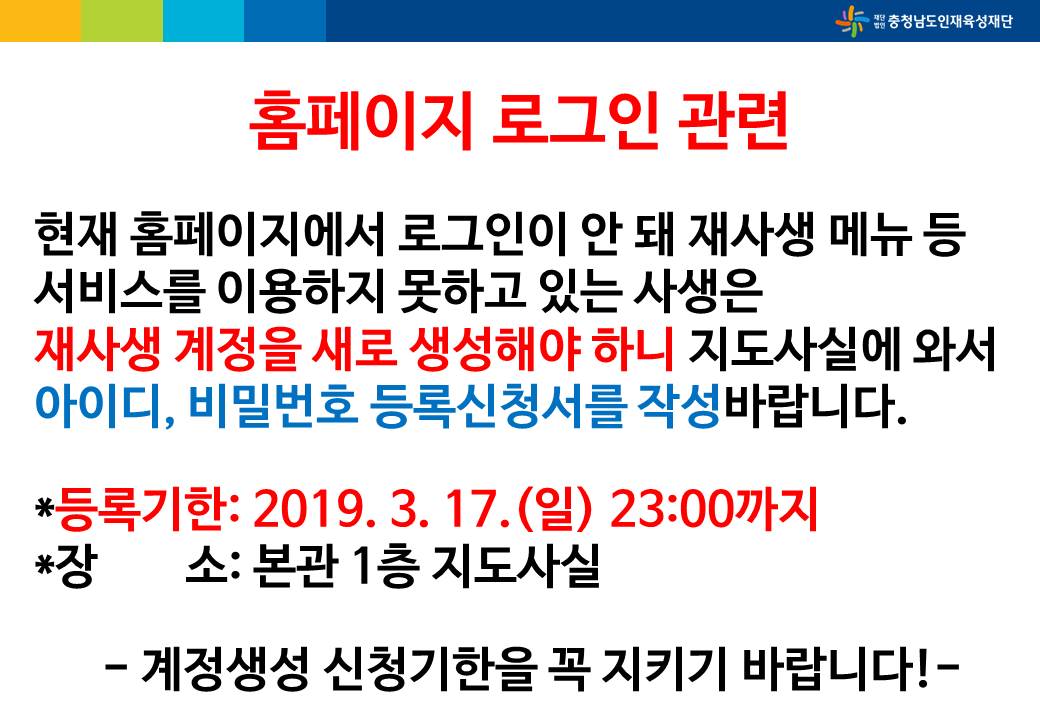 재단법인 충청남도인재육성재단

홈페이지 로그인 관련

현재 홈페이지에서 로그인이 안 돼 재사생 메뉴 등 서비스를 이용하지 못하고 있는 사생은 재사생 계정을 새로 생성해야 하니 지도사실에 와서 아이디, 비밀번호 등록신청서를 작성바랍니다.

*등록기한: 2019. 3. 17.(일) 23:00까지
*장 소: 본관 1층 지도사실

- 계정생성 신청기한을 꼭 지키기 바랍니다! -